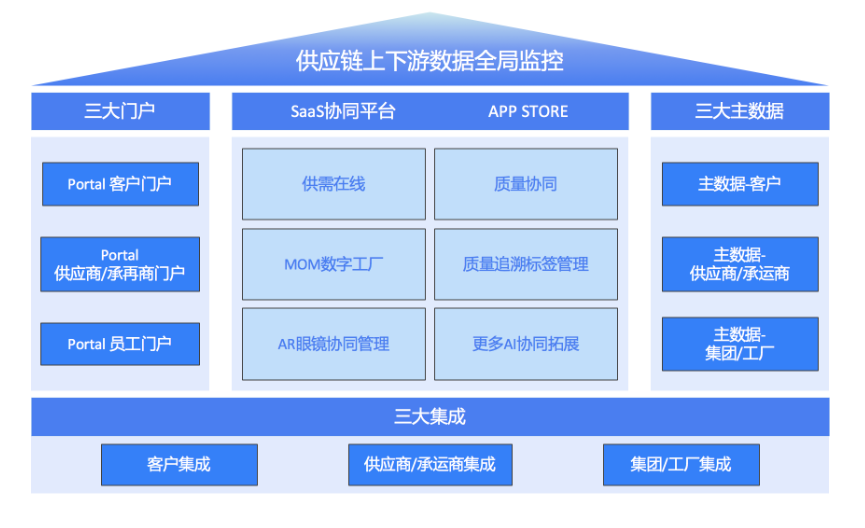 供应链上下游数据全局监控

三大门户

Portal 客户门户

Portal
供应商/承再商门户

Portal 员工门户

SaaS协同平台

APP STORE

供需在线

质量协同

MOM数字工厂

质量追溯标签管理

AR眼镜协同管理

更多AI协同拓展

三大主数据

主数据-客户

主数据-
供应商/承运商

主数据-
集团/工厂

三大集成

客户集成

供应商/承运商集成

集团/工厂集成